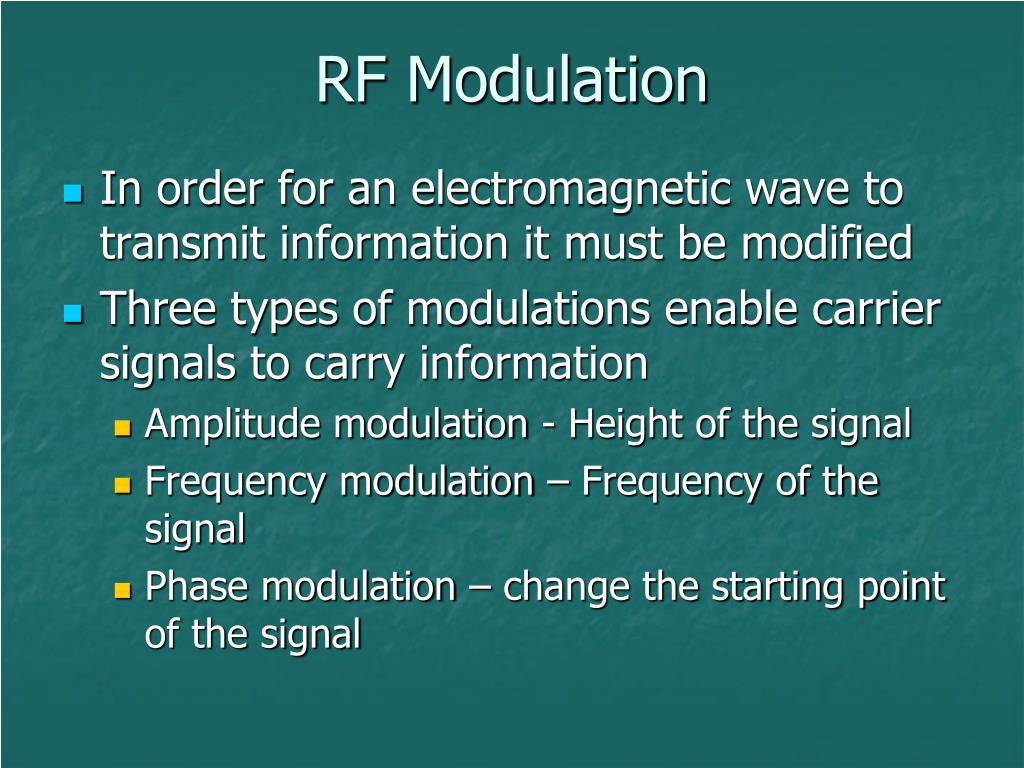 RF Modulation

- In order for an electromagnetic wave to transmit information it must be modified
- Three types of modulations enable carrier signals to carry information
  - Amplitude modulation - Height of the signal
  - Frequency modulation – Frequency of the signal
  - Phase modulation – change the starting point of the signal